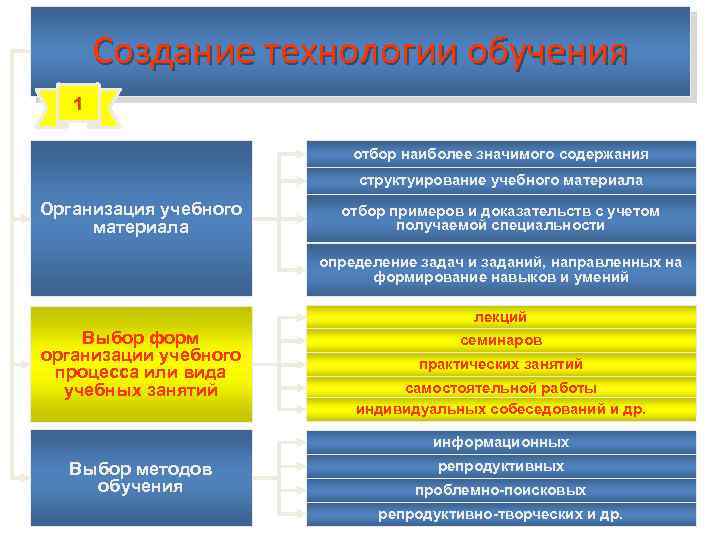 Создание технологии обучения

1

Организация учебного материала

отбор наиболее значимого содержания

структуирование учебного материала

отбор примеров и доказательств с учетом получаемой специальности

определение задач и заданий, направленных на формирование навыков и умений

Выбор форм организации учебного процесса или вида учебных занятий

лекций

семинаров

практических занятий

самостоятельной работы

индивидуальных собеседований и др.

Выбор методов обучения

информационных

репродуктивных

проблемно-поисковых

репродуктивно-творческих и др.